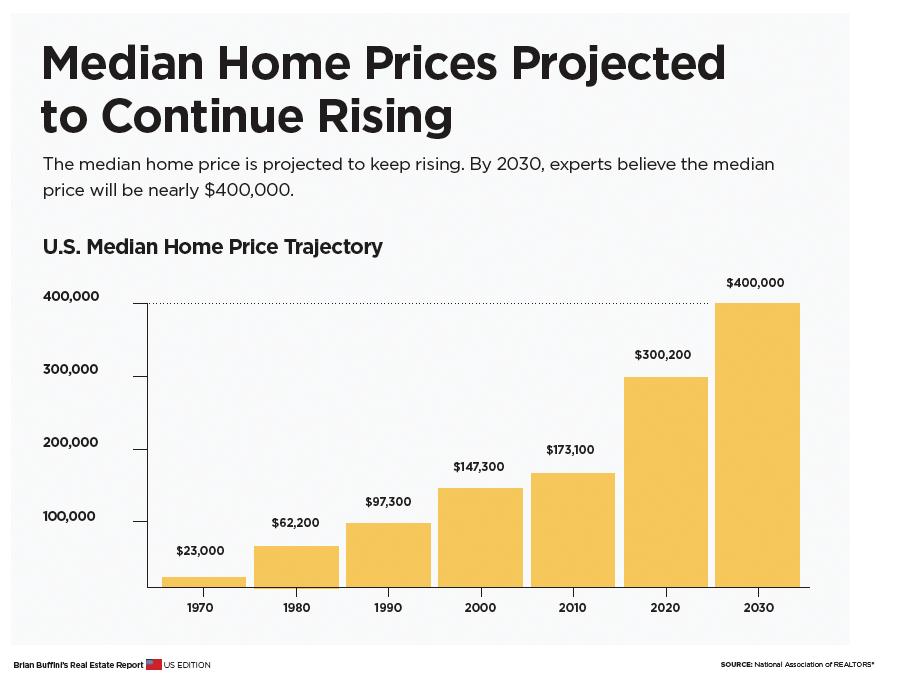 Median Home Prices Projected to Continue Rising

The median home price is projected to keep rising. By 2030, experts believe the median price will be nearly $400,000.

U.S. Median Home Price Trajectory

400,000
300,000
200,000
100,000

$23,000
$62,200
$97,300
$147,300
$173,100
$300,200
$400,000

1970
1980
1990
2000
2010
2020
2030

Brian Buffini's Real Estate Report US EDITION

SOURCE: National Association of REALTORS®